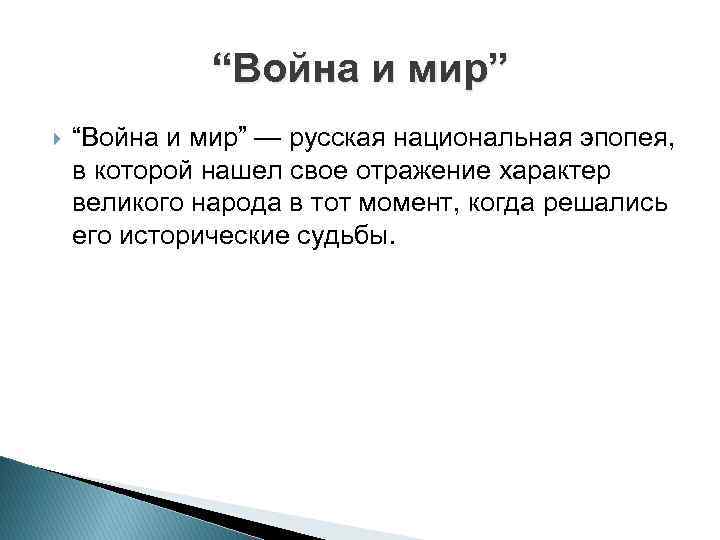 “Война и мир”

“Война и мир” — русская национальная эпопея, в которой нашел свое отражение характер великого народа в тот момент, когда решались его исторические судьбы.